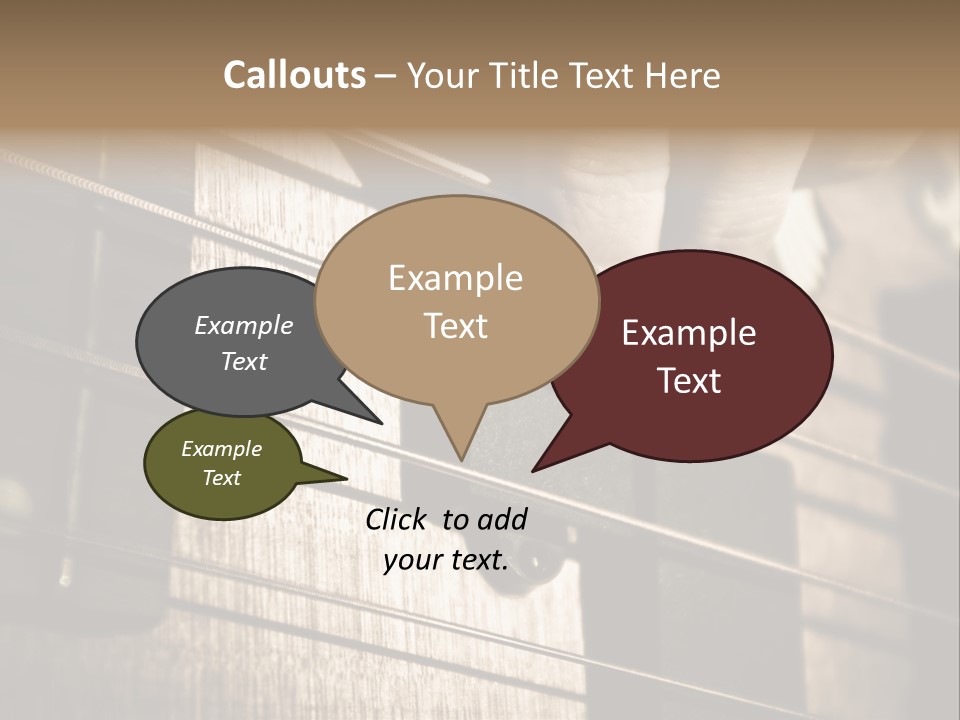 Callouts – Your Title Text Here

Example Text

Example Text

Example Text

Example Text

Click to add your text.